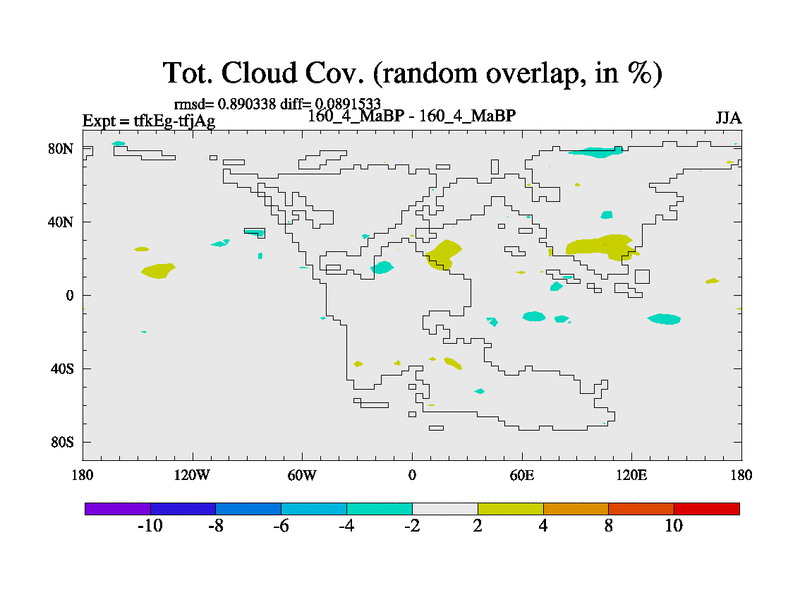 Tot. Cloud Cov. (random overlap, in %)

rmsd= 0.890338 diff= 0.0891533

Expt = tfkEg-tfjAg

160_4_MaBP - 160_4_MaBP

JJA

80N

40N

0

40S

80S

180

120W

60W

0

60E

120E

180

-10

-8

-6

-4

-2

2

4

8

10